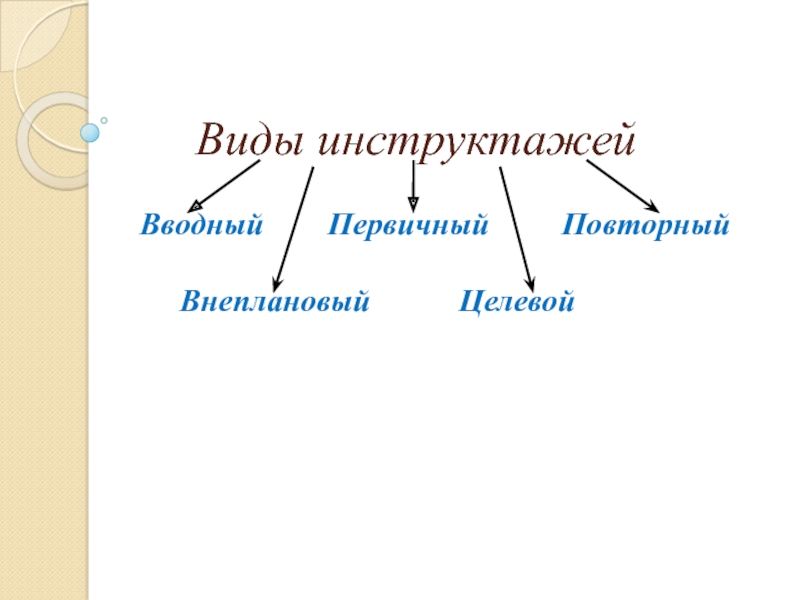 Виды инструктажей

Вводный Первичный Повторный

Внеплановый Целевой